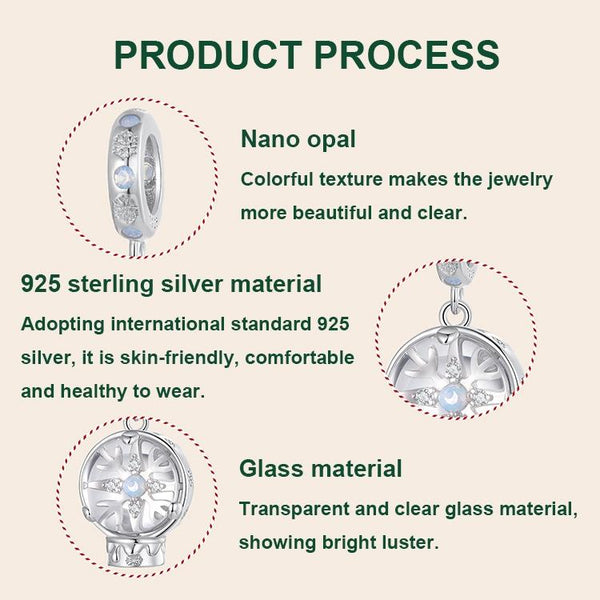 PRODUCT PROCESS

Nano opal

Colorful texture makes the jewelry more beautiful and clear.

925 sterling silver material

Adopting international standard 925 silver, it is skin-friendly, comfortable and healthy to wear.

Glass material

Transparent and clear glass material, showing bright luster.